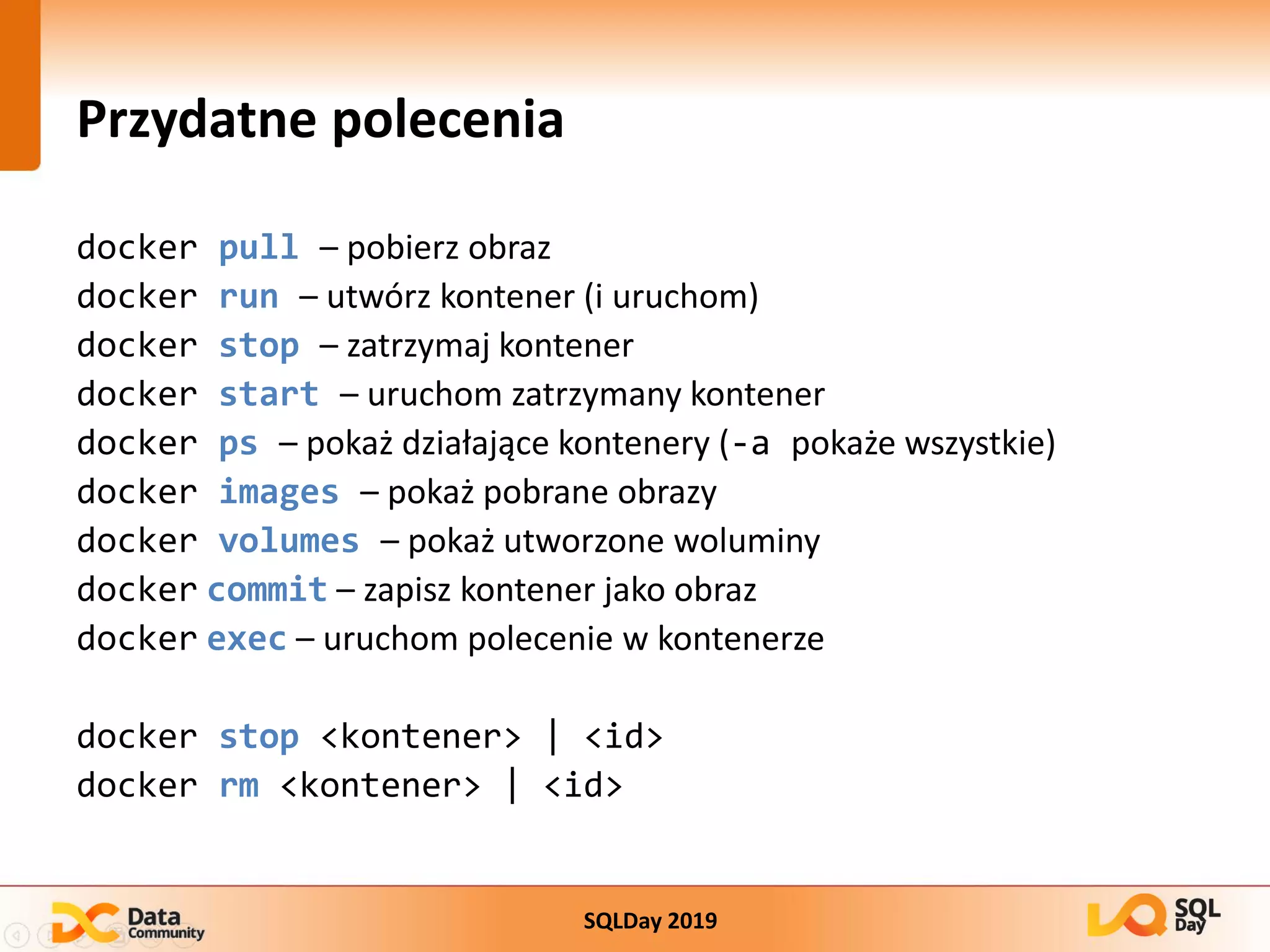 Przydatne polecenia

docker pull – pobierz obraz
docker run – utwórz kontener (i uruchom)
docker stop – zatrzymaj kontener
docker start – uruchom zatrzymany kontener
docker ps – pokaż działające kontenery (-a pokaże wszystkie)
docker images – pokaż pobrane obrazy
docker volumes – pokaż utworzone woluminy
docker commit – zapisz kontener jako obraz
docker exec – uruchom polecenie w kontenerze

docker stop <kontener> | <id>
docker rm <kontener> | <id>

Data Community

SQLDay 2019

SQL Day